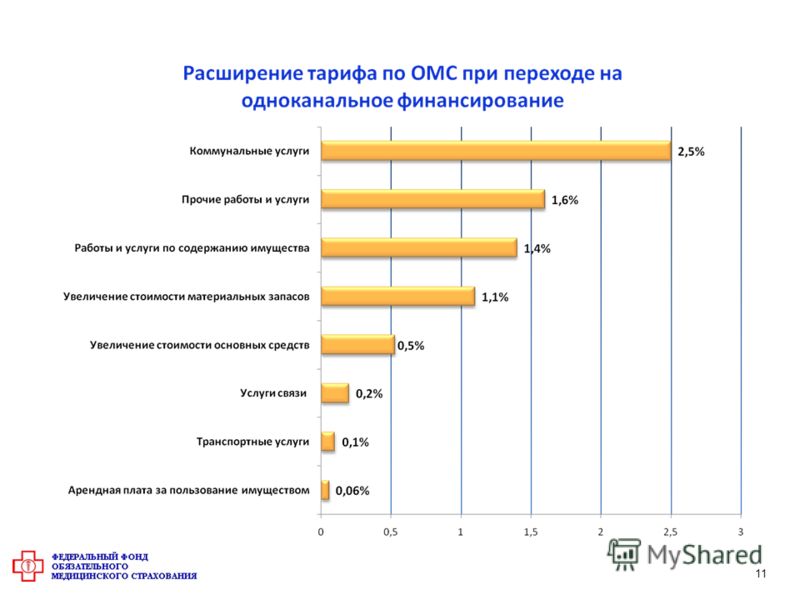 Расширение тарифа по ОМС при переходе на одноканальное финансирование

Коммунальные услуги 2,5%

Прочие работы и услуги 1,6%

Работы и услуги по содержанию имущества 1,4%

Увеличение стоимости материальных запасов 1,1%

Увеличение стоимости основных средств 0,5%

Услуги связи 0,2%

Транспортные услуги 0,1%

Арендная плата за пользование имуществом 0,06%

0 0,5 1 1,5 2 2,5 3

ФЕДЕРАЛЬНЫЙ ФОНД ОБЯЗАТЕЛЬНОГО МЕДИЦИНСКОГО СТРАХОВАНИЯ

MyShared

11